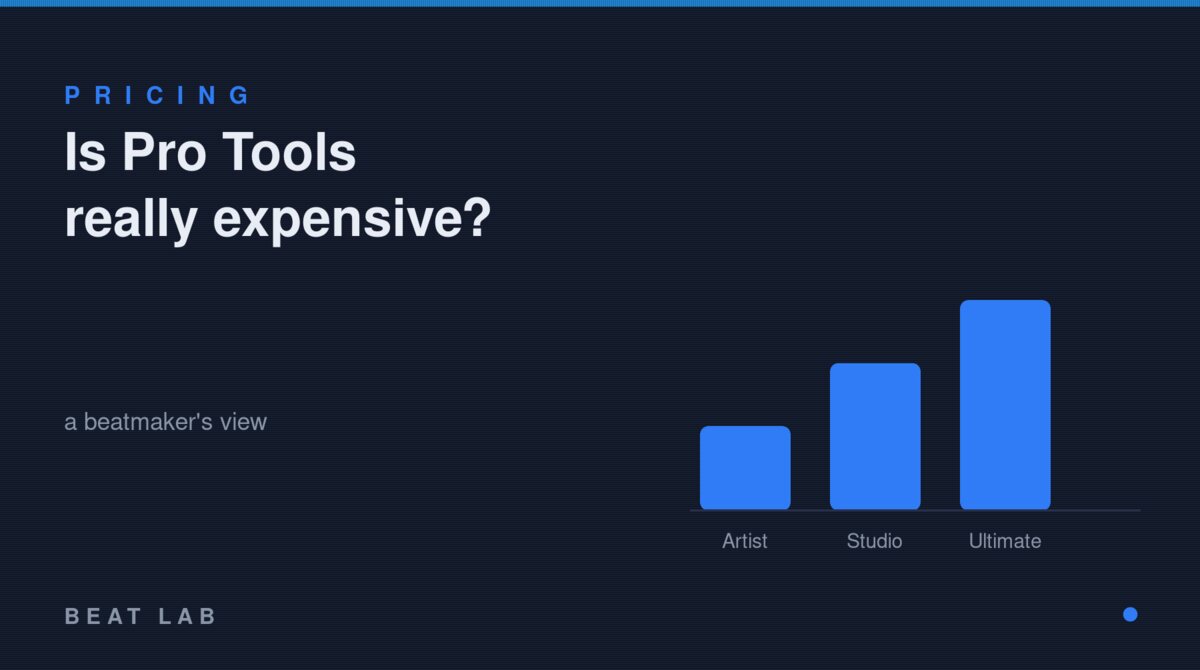 PRICING

Is Pro Tools really expensive?

a beatmaker's view

Artist
Studio
Ultimate

BEAT LAB